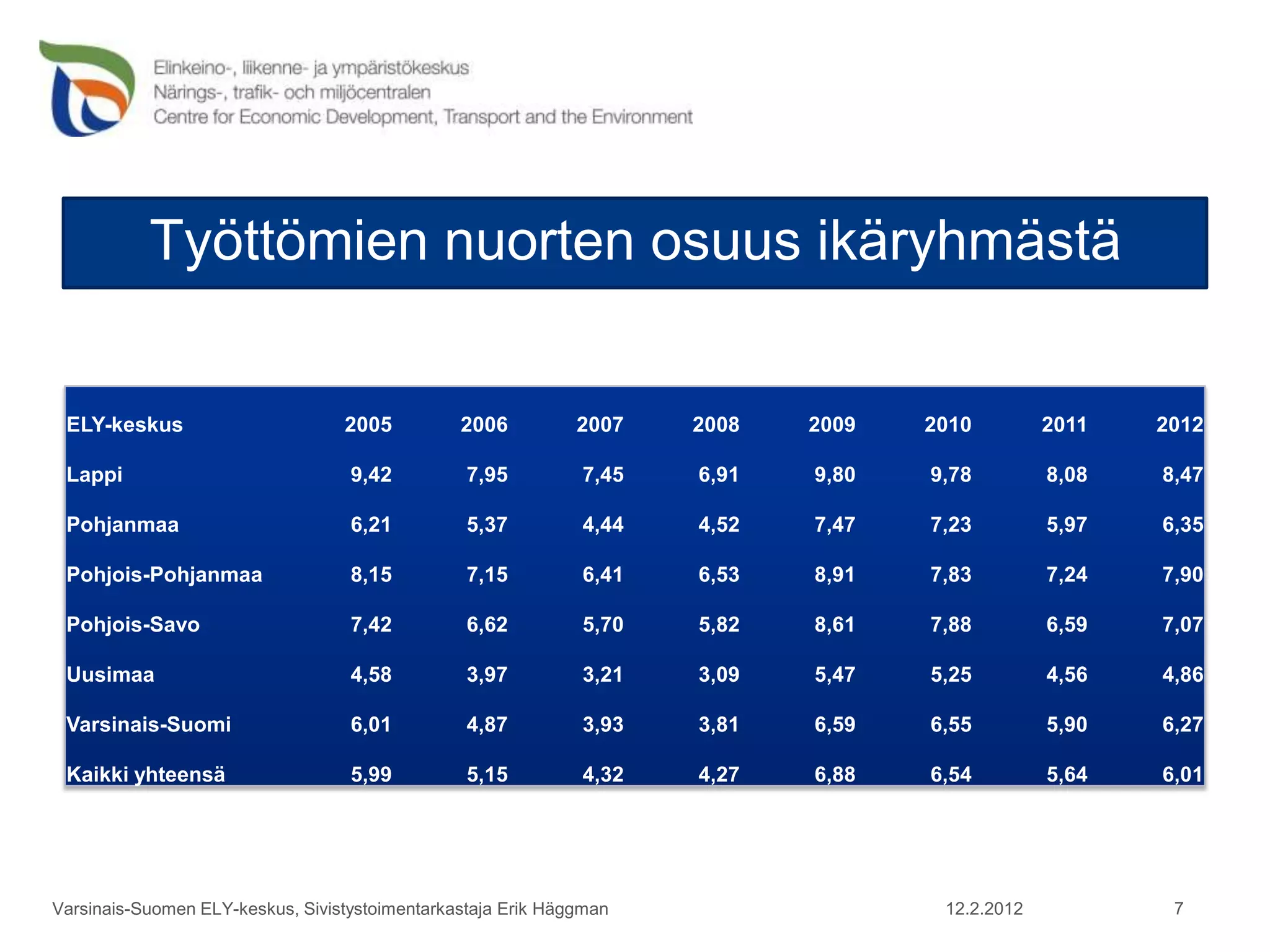 Elinkeino-, liikenne- ja ympäristökeskus
Närings-, trafik- och miljöcentralen
Centre for Economic Development, Transport and the Environment

Työttömien nuorten osuus ikäryhmästä

| ELY-keskus | 2005 | 2006 | 2007 | 2008 | 2009 | 2010 | 2011 | 2012 |
|---|---|---|---|---|---|---|---|---|
| Lappi | 9,42 | 7,95 | 7,45 | 6,91 | 9,80 | 9,78 | 8,08 | 8,47 |
| Pohjanmaa | 6,21 | 5,37 | 4,44 | 4,52 | 7,47 | 7,23 | 5,97 | 6,35 |
| Pohjois-Pohjanmaa | 8,15 | 7,15 | 6,41 | 6,53 | 8,91 | 7,83 | 7,24 | 7,90 |
| Pohjois-Savo | 7,42 | 6,62 | 5,70 | 5,82 | 8,61 | 7,88 | 6,59 | 7,07 |
| Uusimaa | 4,58 | 3,97 | 3,21 | 3,09 | 5,47 | 5,25 | 4,56 | 4,86 |
| Varsinais-Suomi | 6,01 | 4,87 | 3,93 | 3,81 | 6,59 | 6,55 | 5,90 | 6,27 |
| Kaikki yhteensä | 5,99 | 5,15 | 4,32 | 4,27 | 6,88 | 6,54 | 5,64 | 6,01 |

Varsinais-Suomen ELY-keskus, Sivistystoimentarkastaja Erik Häggman 12.2.2012 7